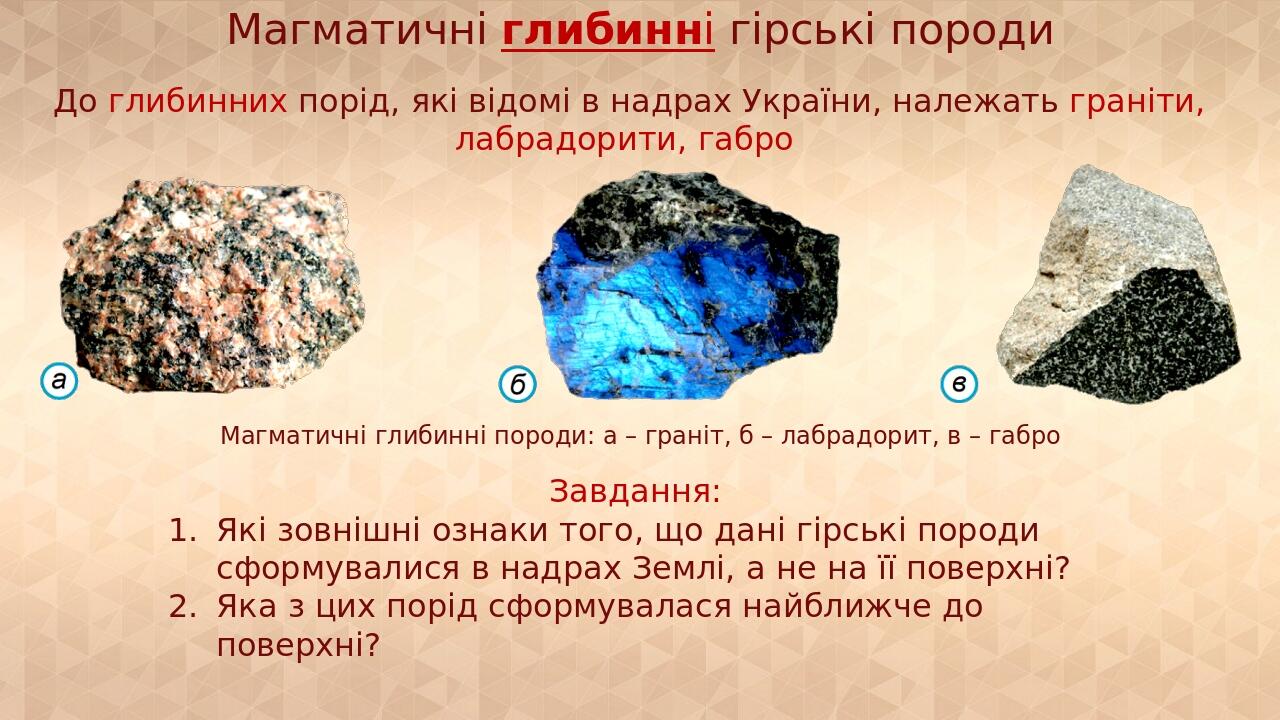 Магматичні глибинні гірські породи

До глибинних порід, які відомі в надрах України, належать граніти, лабрадорити, габро

а

б

в

Магматичні глибинні породи: а – граніт, б – лабрадорит, в – габро

Завдання:
1. Які зовнішні ознаки того, що дані гірські породи сформувалися в надрах Землі, а не на її поверхні?
2. Яка з цих порід сформувалася найближче до поверхні?